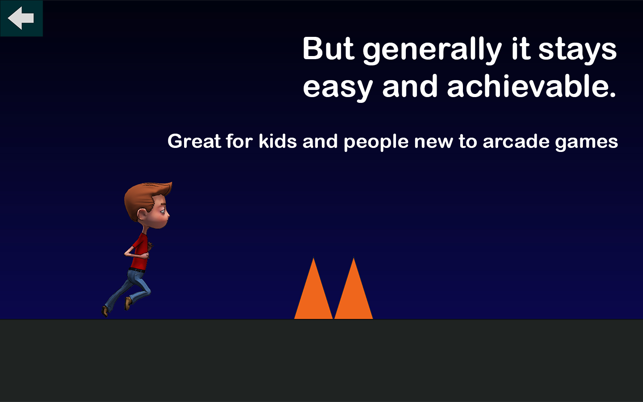 But generally it stays easy and achievable.

Great for kids and people new to arcade games